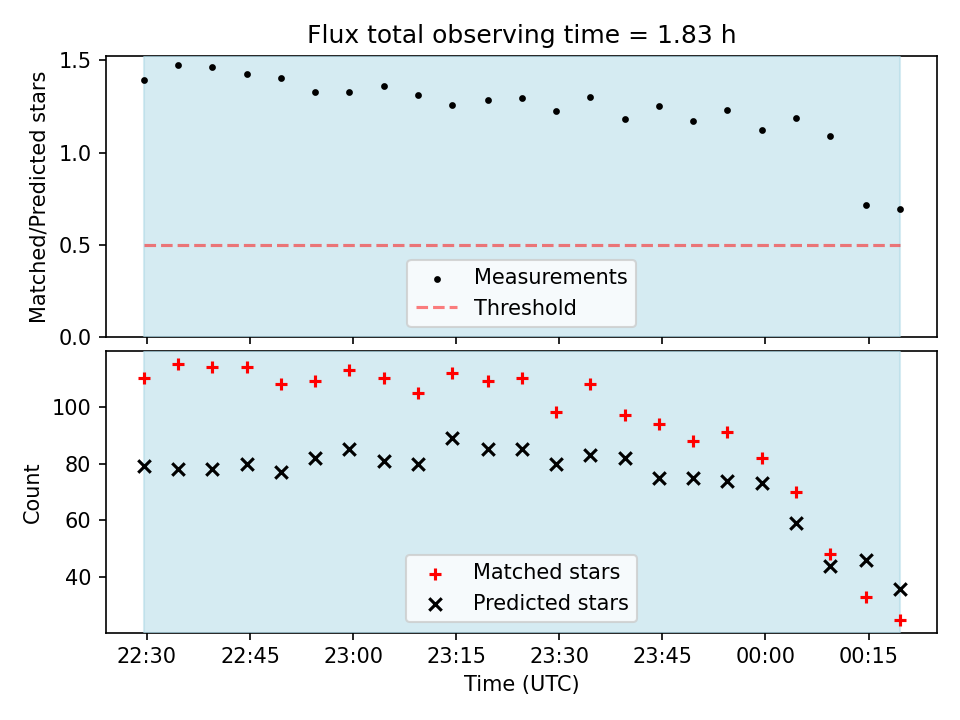 Flux total observing time = 1.83 h

Matched/Predicted stars

1.5
1.0
0.5
0.0

Measurements
Threshold

Count

100
80
60
40

Matched stars
Predicted stars

22:30 22:45 23:00 23:15 23:30 23:45 00:00 00:15

Time (UTC)